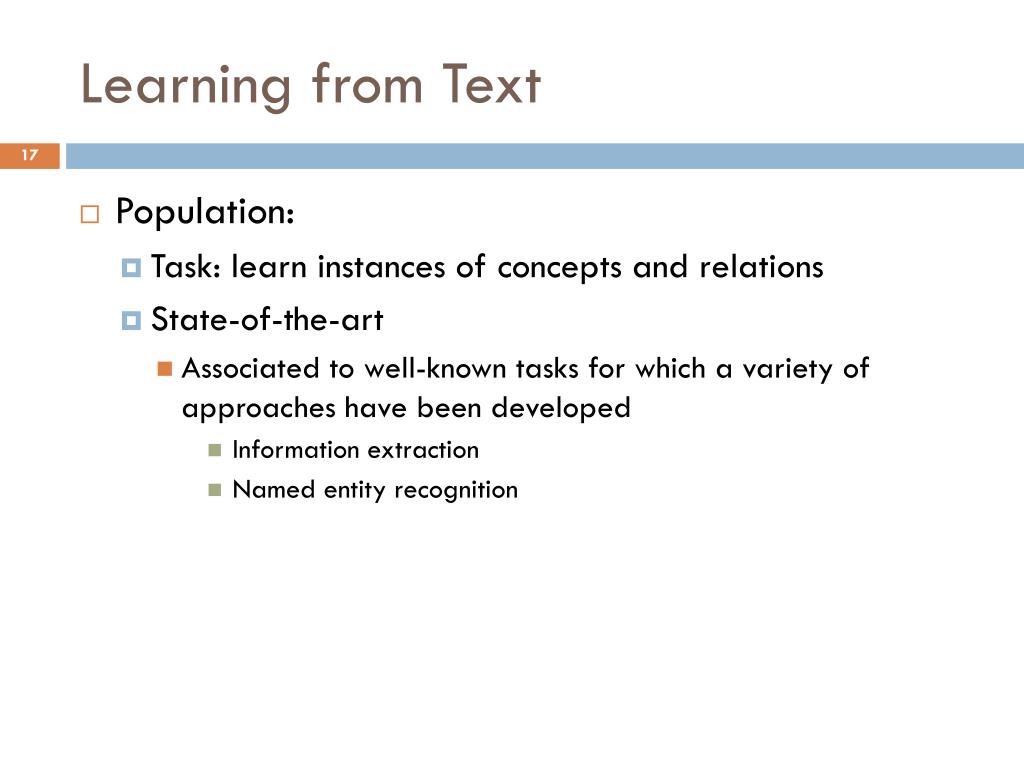 Learning from Text

17

Population:

Task: learn instances of concepts and relations

State-of-the-art

Associated to well-known tasks for which a variety of approaches have been developed

Information extraction

Named entity recognition